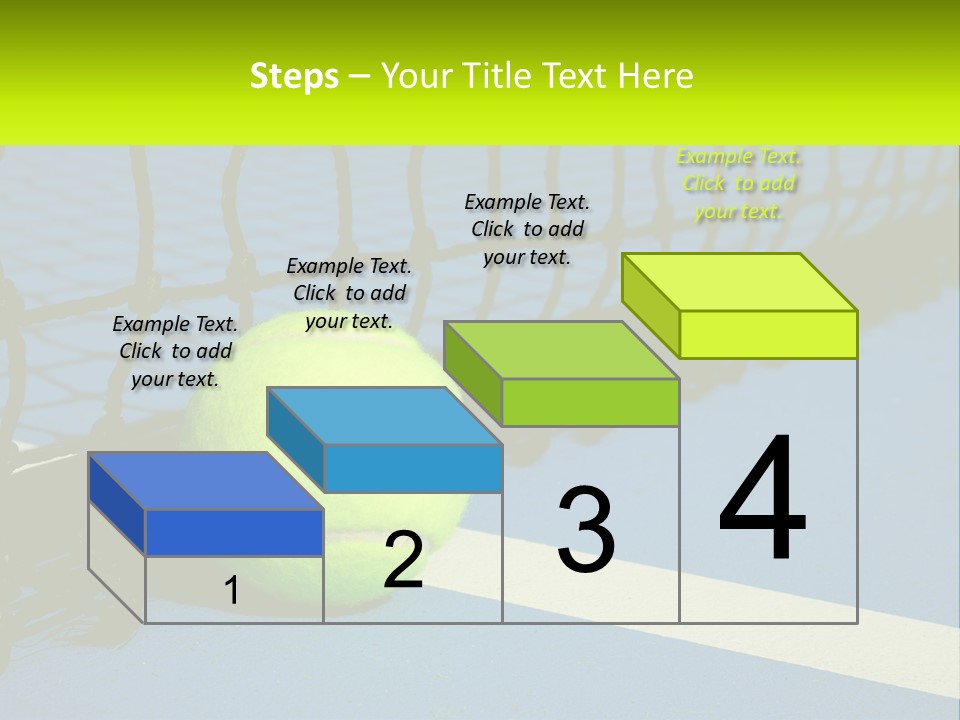 Steps – Your Title Text Here

Example Text. Click to add your text.

Example Text. Click to add your text.

Example Text. Click to add your text.

Example Text. Click to add your text.

1

2

3

4